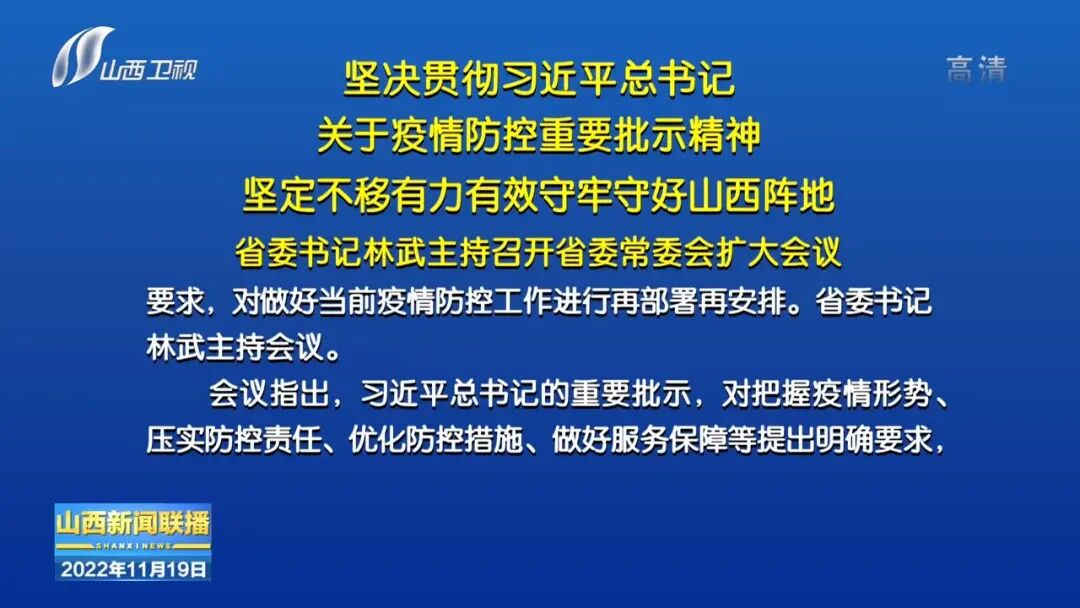 山西卫视

高清

坚决贯彻习近平总书记
关于疫情防控重要批示精神
坚定不移有力有效守牢守好山西阵地
省委书记林武主持召开省委常委会扩大会议

要求，对做好当前疫情防控工作进行再部署再安排。省委书记林武主持会议。

会议指出，习近平总书记的重要批示，对把握疫情形势、压实防控责任、优化防控措施、做好服务保障等提出明确要求，

山西新闻联播
SHANXI NEWS
2022年11月19日